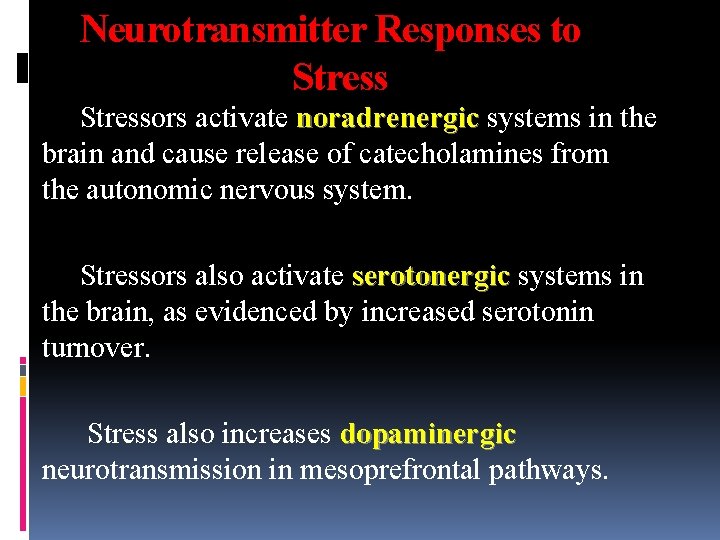 Neurotransmitter Responses to Stress

Stressors activate noradrenergic systems in the brain and cause release of catecholamines from the autonomic nervous system.

Stressors also activate serotonergic systems in the brain, as evidenced by increased serotonin turnover.

Stress also increases dopaminergic neurotransmission in mesoprefrontal pathways.